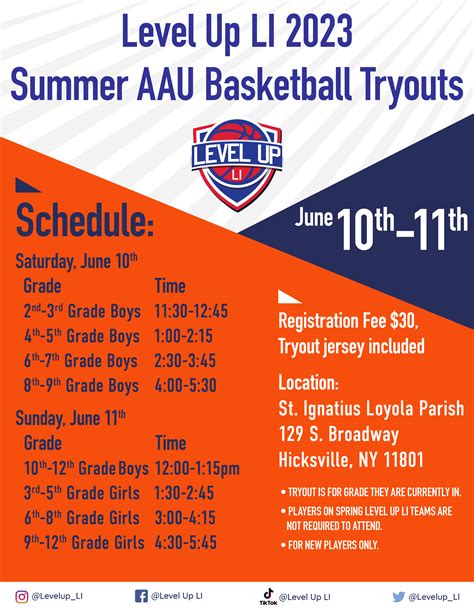 Level Up LI 2023
Summer AAU Basketball Tryouts

LEVEL UP
LI

June 10th–11th

Schedule:

Saturday, June 10th

| Grade | Time |
|---|---|
| 2nd-3rd Grade Boys | 11:30-12:45 |
| 4th-5th Grade Boys | 1:00-2:15 |
| 6th-7th Grade Boys | 2:30-3:45 |
| 8th-9th Grade Boys | 4:00-5:30 |

Sunday, June 11th

| Grade | Time |
|---|---|
| 10th-12th Grade Boys | 12:00-1:15pm |
| 3rd-5th Grade Girls | 1:30-2:45 |
| 6th-8th Grade Girls | 3:00-4:15 |
| 9th-12th Grade Girls | 4:30-5:45 |

Registration Fee $30, Tryout jersey included

Location:
St. Ignatius Loyola Parish
129 S. Broadway
Hicksville, NY 11801

• TRYOUT IS FOR GRADE THEY ARE CURRENTLY IN.
• PLAYERS ON SPRING LEVEL UP LI TEAMS ARE NOT REQUIRED TO ATTEND.
• FOR NEW PLAYERS ONLY.

@Levelup_LI @Level Up LI TikTok @Level Up LI @Levelup_LI